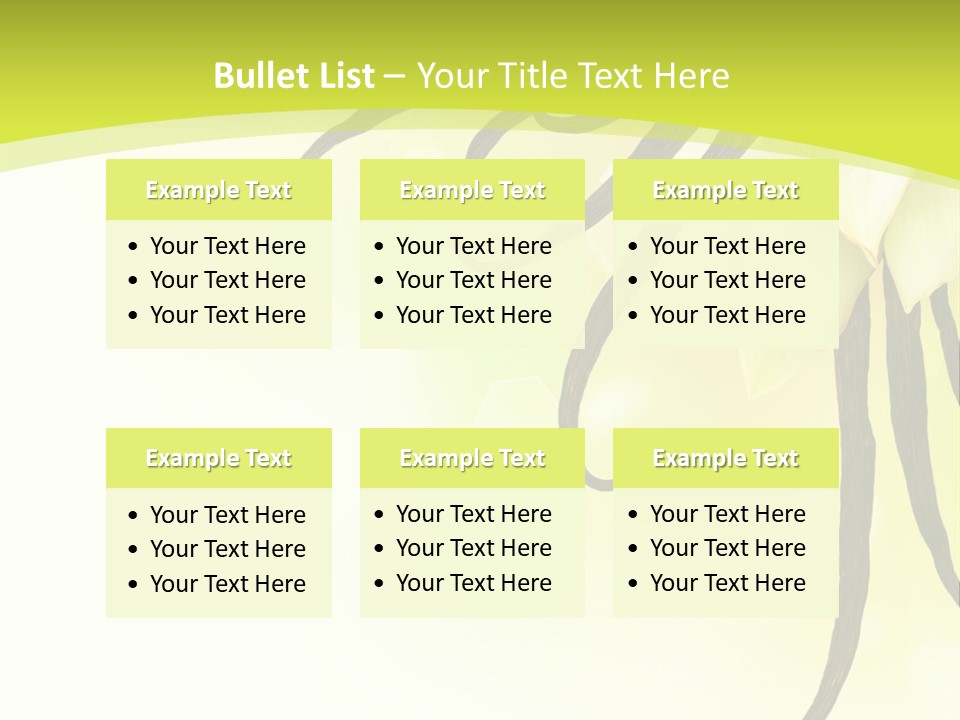 Bullet List – Your Title Text Here

Example Text
• Your Text Here
• Your Text Here
• Your Text Here

Example Text
• Your Text Here
• Your Text Here
• Your Text Here

Example Text
• Your Text Here
• Your Text Here
• Your Text Here

Example Text
• Your Text Here
• Your Text Here
• Your Text Here

Example Text
• Your Text Here
• Your Text Here
• Your Text Here

Example Text
• Your Text Here
• Your Text Here
• Your Text Here